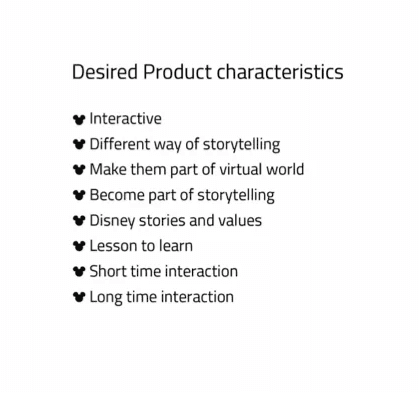 Desired Product characteristics

- Interactive
- Different way of storytelling
- Make them part of virtual world
- Become part of storytelling
- Disney stories and values
- Lesson to learn
- Short time interaction
- Long time interaction